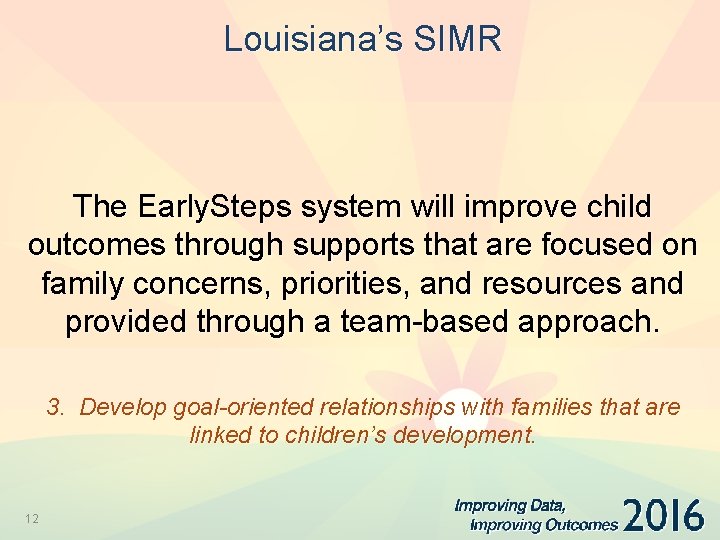 Louisiana's SIMR

The EarlySteps system will improve child outcomes through supports that are focused on family concerns, priorities, and resources and provided through a team-based approach.

3. Develop goal-oriented relationships with families that are linked to children's development.

12

Improving Data, Improving Outcomes 2016